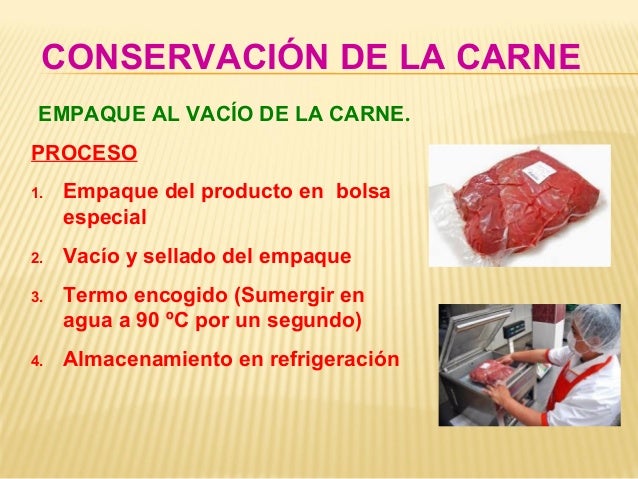 CONSERVACIÓN DE LA CARNE

EMPAQUE AL VACÍO DE LA CARNE.

PROCESO

1. Empaque del producto en bolsa especial
2. Vacío y sellado del empaque
3. Termo encogido (Sumergir en agua a 90 ºC por un segundo)
4. Almacenamiento en refrigeración